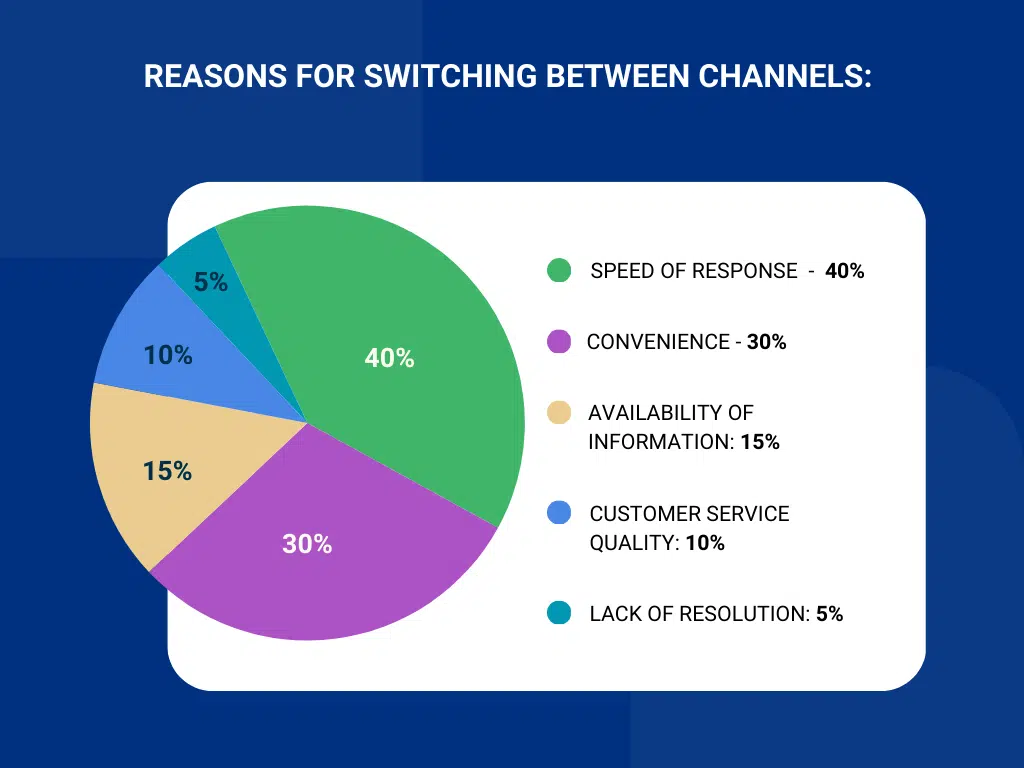 REASONS FOR SWITCHING BETWEEN CHANNELS:

5%

10%

40%

15%

30%

SPEED OF RESPONSE - 40%

CONVENIENCE - 30%

AVAILABILITY OF INFORMATION: 15%

CUSTOMER SERVICE QUALITY: 10%

LACK OF RESOLUTION: 5%